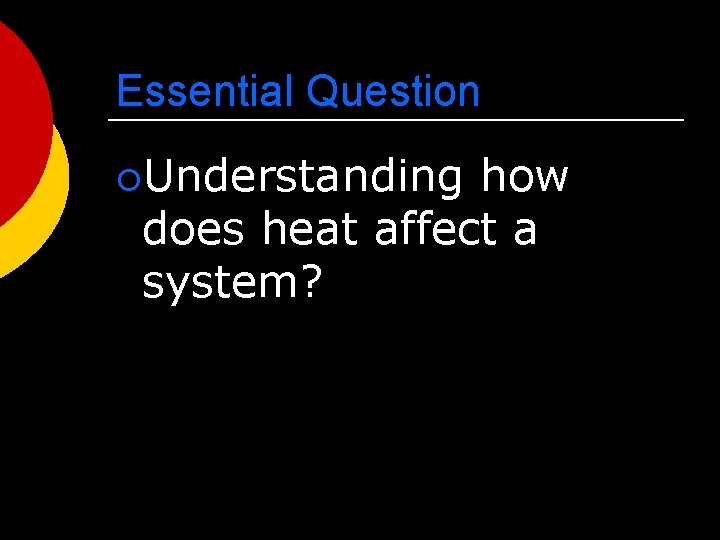 Essential Question

Understanding how does heat affect a system?